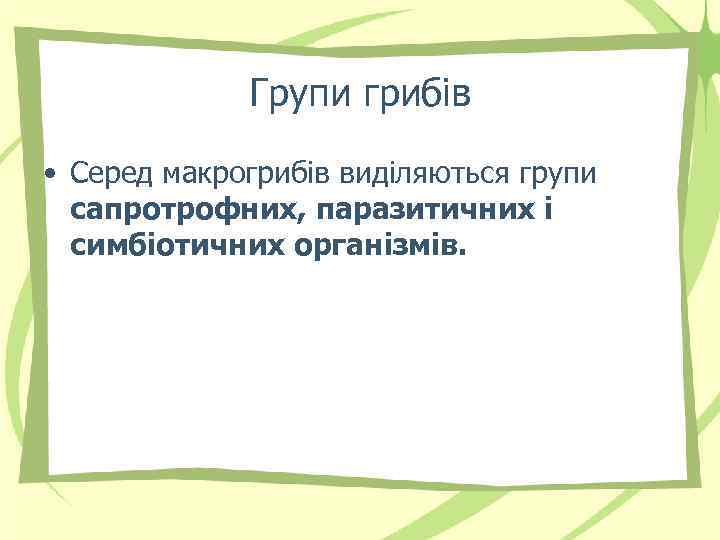 Групи грибів

• Серед макрогрибів виділяються групи сапротрофних, паразитичних і симбіотичних організмів.